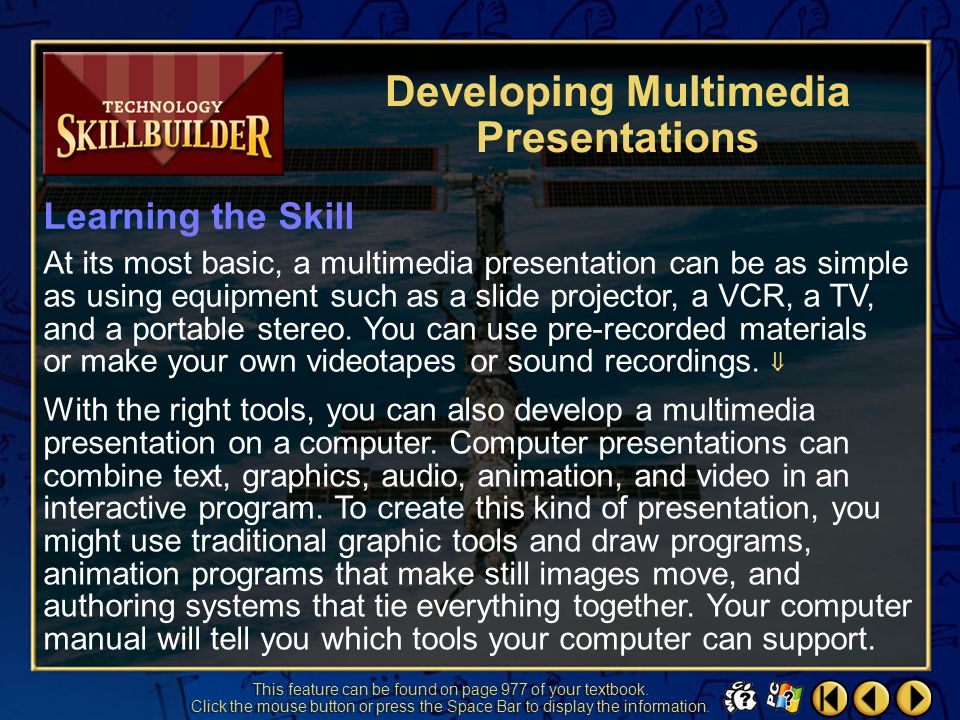 TECHNOLOGY
SKILLBUILDER

Developing Multimedia Presentations

Learning the Skill

At its most basic, a multimedia presentation can be as simple as using equipment such as a slide projector, a VCR, a TV, and a portable stereo. You can use pre-recorded materials or make your own videotapes or sound recordings. ⇓

With the right tools, you can also develop a multimedia presentation on a computer. Computer presentations can combine text, graphics, audio, animation, and video in an interactive program. To create this kind of presentation, you might use traditional graphic tools and draw programs, animation programs that make still images move, and authoring systems that tie everything together. Your computer manual will tell you which tools your computer can support.

This feature can be found on page 977 of your textbook.
Click the mouse button or press the Space Bar to display the information.